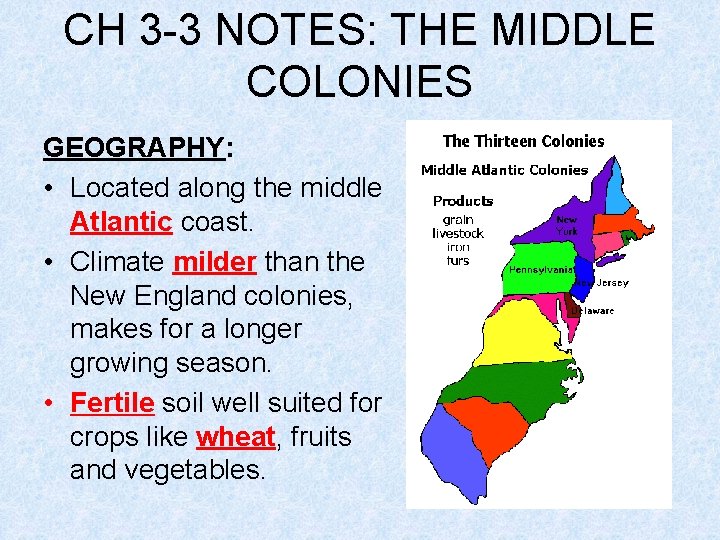 CH 3-3 NOTES: THE MIDDLE COLONIES

GEOGRAPHY:

• Located along the middle Atlantic coast.

• Climate milder than the New England colonies, makes for a longer growing season.

• Fertile soil well suited for crops like wheat, fruits and vegetables.

The Thirteen Colonies

Middle Atlantic Colonies

Products
grain
livestock
iron
furs

New York

Pennsylvania

New Jersey

Delaware